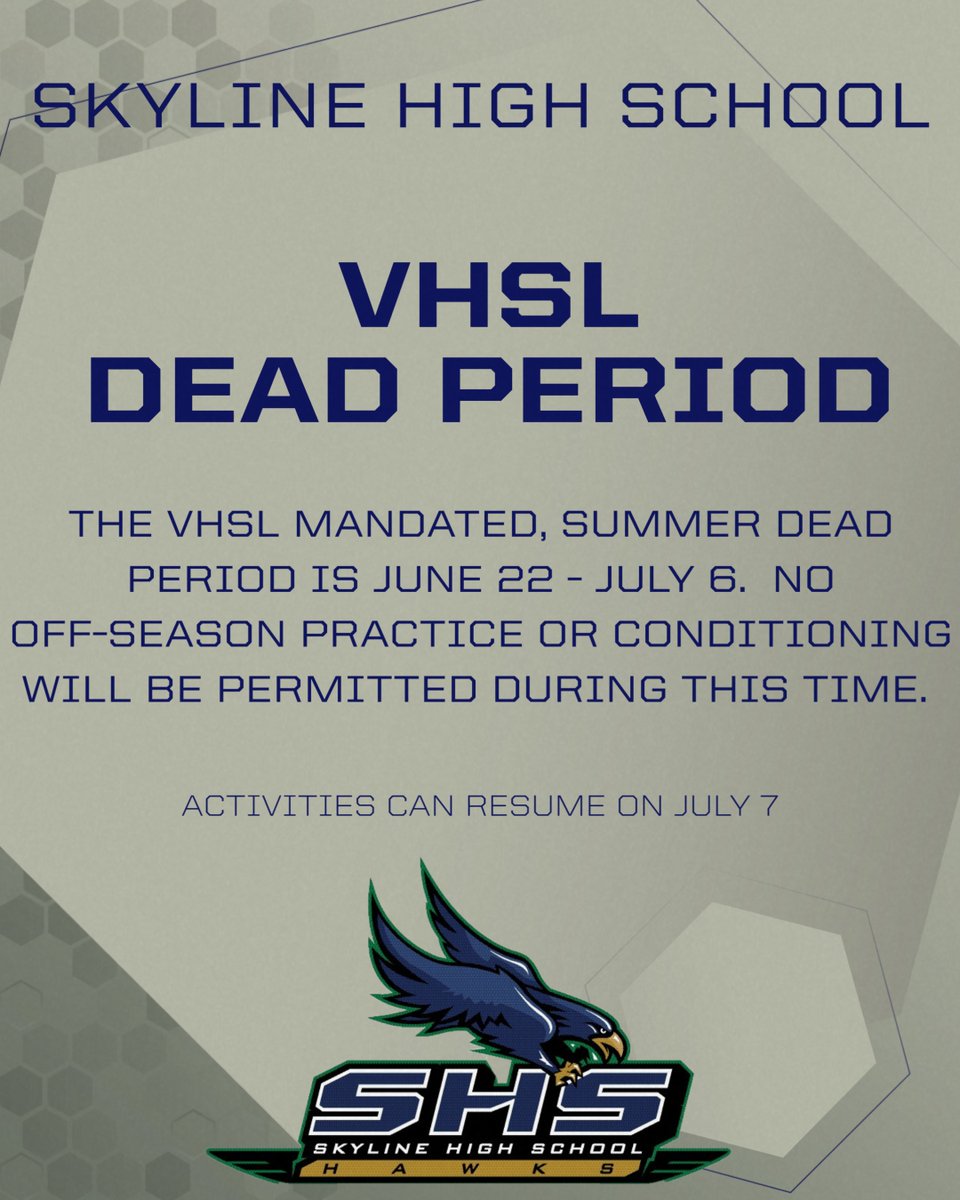 SKYLINE HIGH SCHOOL

VHSL
DEAD PERIOD

THE VHSL MANDATED, SUMMER DEAD PERIOD IS JUNE 22 - JULY 6. NO OFF-SEASON PRACTICE OR CONDITIONING WILL BE PERMITTED DURING THIS TIME.

ACTIVITIES CAN RESUME ON JULY 7

SHS
SKYLINE HIGH SCHOOL
HAWKS